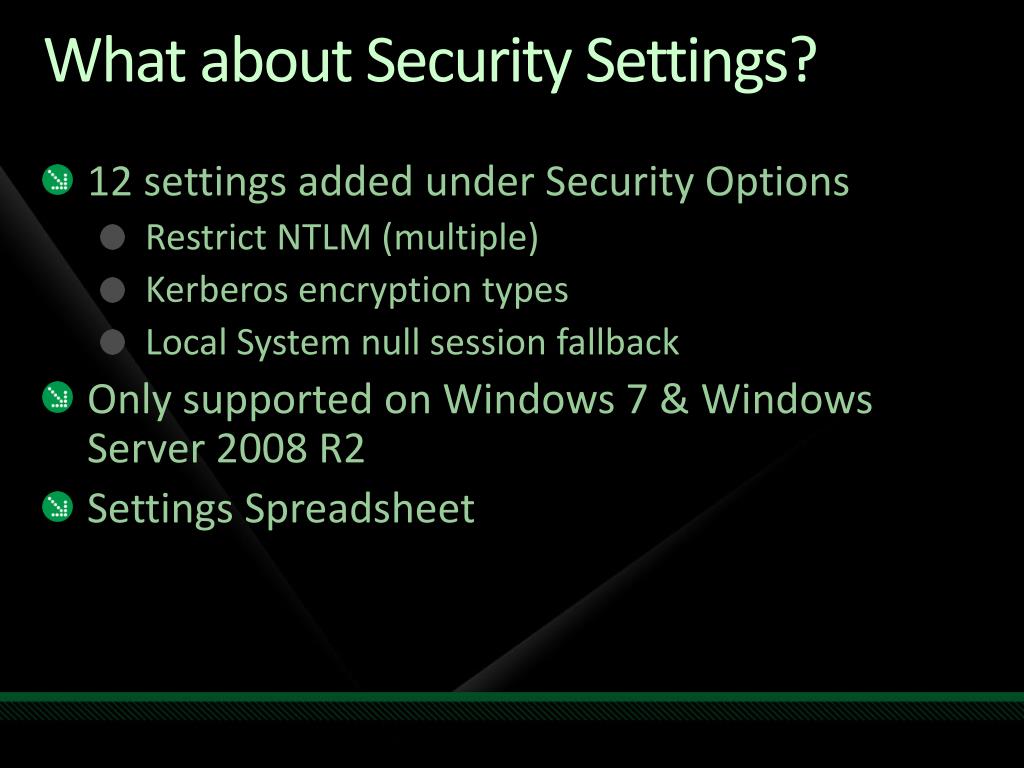 What about Security Settings?

12 settings added under Security Options

Restrict NTLM (multiple)

Kerberos encryption types

Local System null session fallback

Only supported on Windows 7 & Windows Server 2008 R2

Settings Spreadsheet